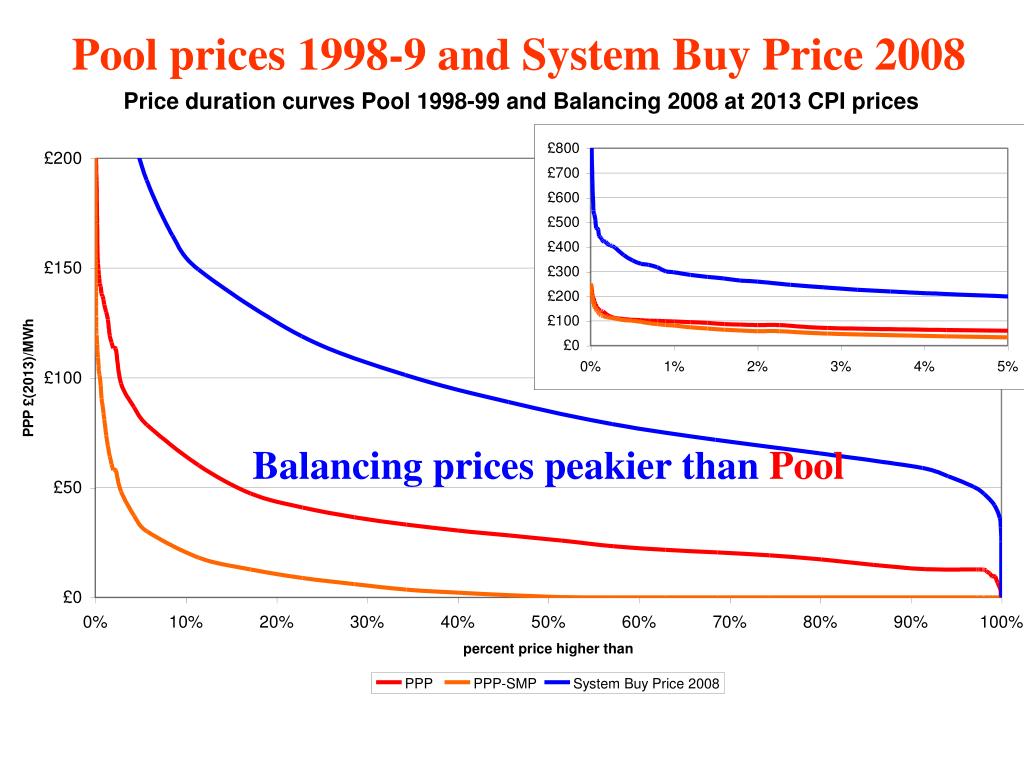 Pool prices 1998-9 and System Buy Price 2008

Price duration curves Pool 1998-99 and Balancing 2008 at 2013 CPI prices

£800
£700
£600
£500
£400
£300
£200
£100
£0
0%
1%
2%
3%
4%
5%

£200
£150
£100
£50
£0
PPP £(2013)/MWh

Balancing prices peakier than Pool

0%
10%
20%
30%
40%
50%
60%
70%
80%
90%
100%
percent price higher than

PPP PPP-SMP System Buy Price 2008